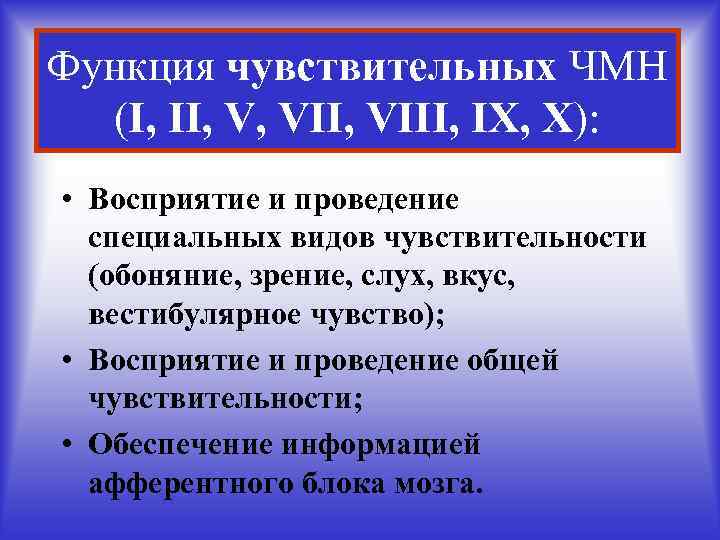 Функция чувствительных ЧМН (I, II, V, VII, VIII, IX, X):

• Восприятие и проведение специальных видов чувствительности (обоняние, зрение, слух, вкус, вестибулярное чувство);

• Восприятие и проведение общей чувствительности;

• Обеспечение информацией афферентного блока мозга.